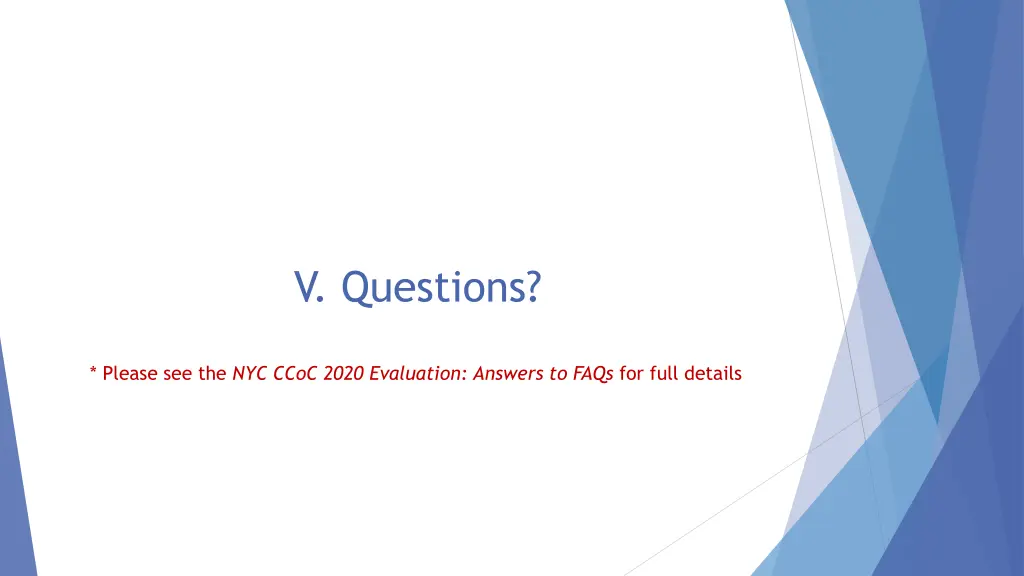 V. Questions?

* Please see the NYC CCoC 2020 Evaluation: Answers to FAQs for full details